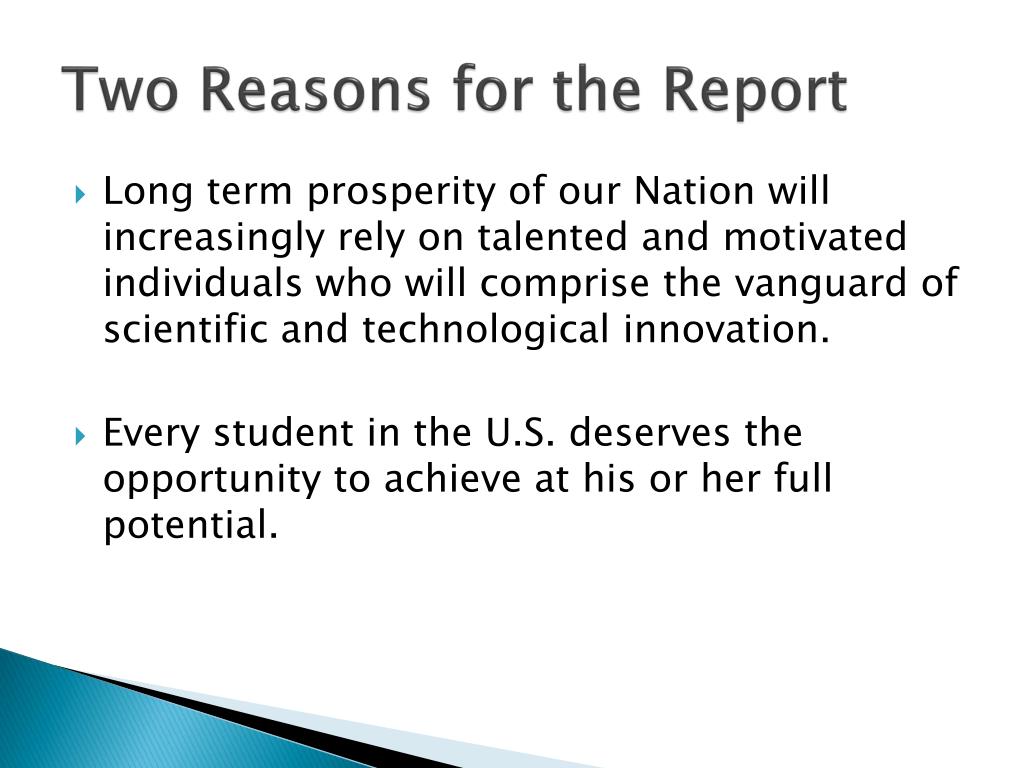 Two Reasons for the Report

Long term prosperity of our Nation will increasingly rely on talented and motivated individuals who will comprise the vanguard of scientific and technological innovation.

Every student in the U.S. deserves the opportunity to achieve at his or her full potential.